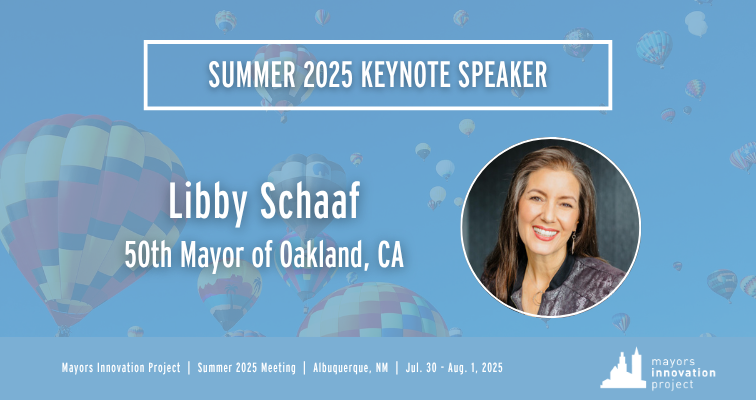 SUMMER 2025 KEYNOTE SPEAKER

Libby Schaaf

50th Mayor of Oakland, CA

Mayors Innovation Project | Summer 2025 Meeting | Albuquerque, NM | Jul. 30 - Aug. 1, 2025

mayors innovation project